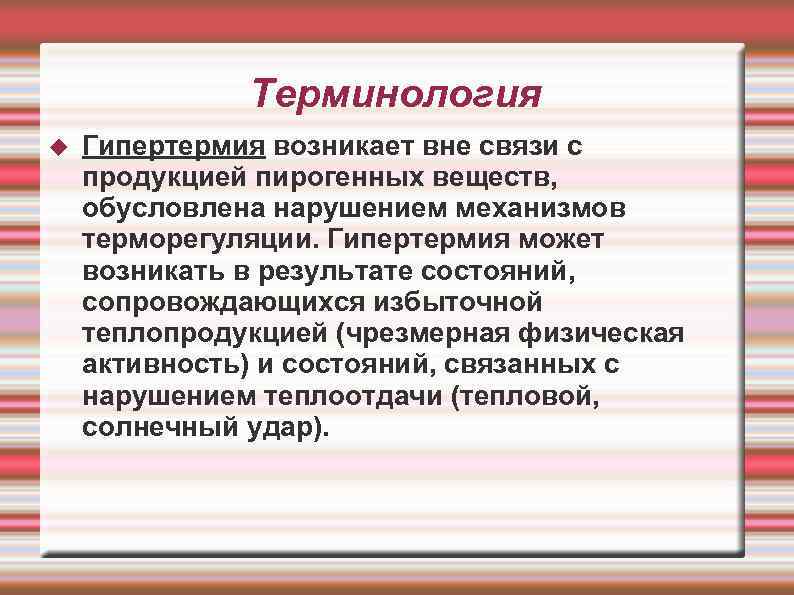 Терминология

Гипертермия возникает вне связи с продукцией пирогенных веществ, обусловлена нарушением механизмов терморегуляции. Гипертермия может возникать в результате состояний, сопровождающихся избыточной теплопродукцией (чрезмерная физическая активность) и состояний, связанных с нарушением теплоотдачи (тепловой, солнечный удар).